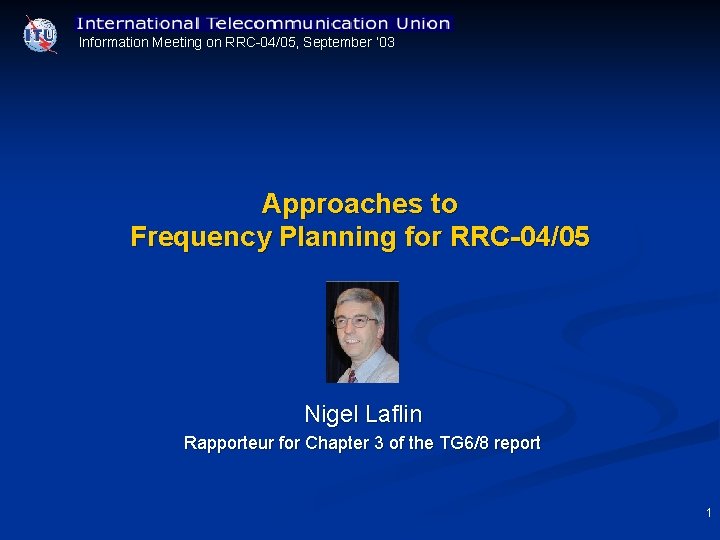 ITU
International Telecommunication Union
Information Meeting on RRC-04/05, September '03

Approaches to
Frequency Planning for RRC-04/05

Nigel Laflin
Rapporteur for Chapter 3 of the TG6/8 report

1